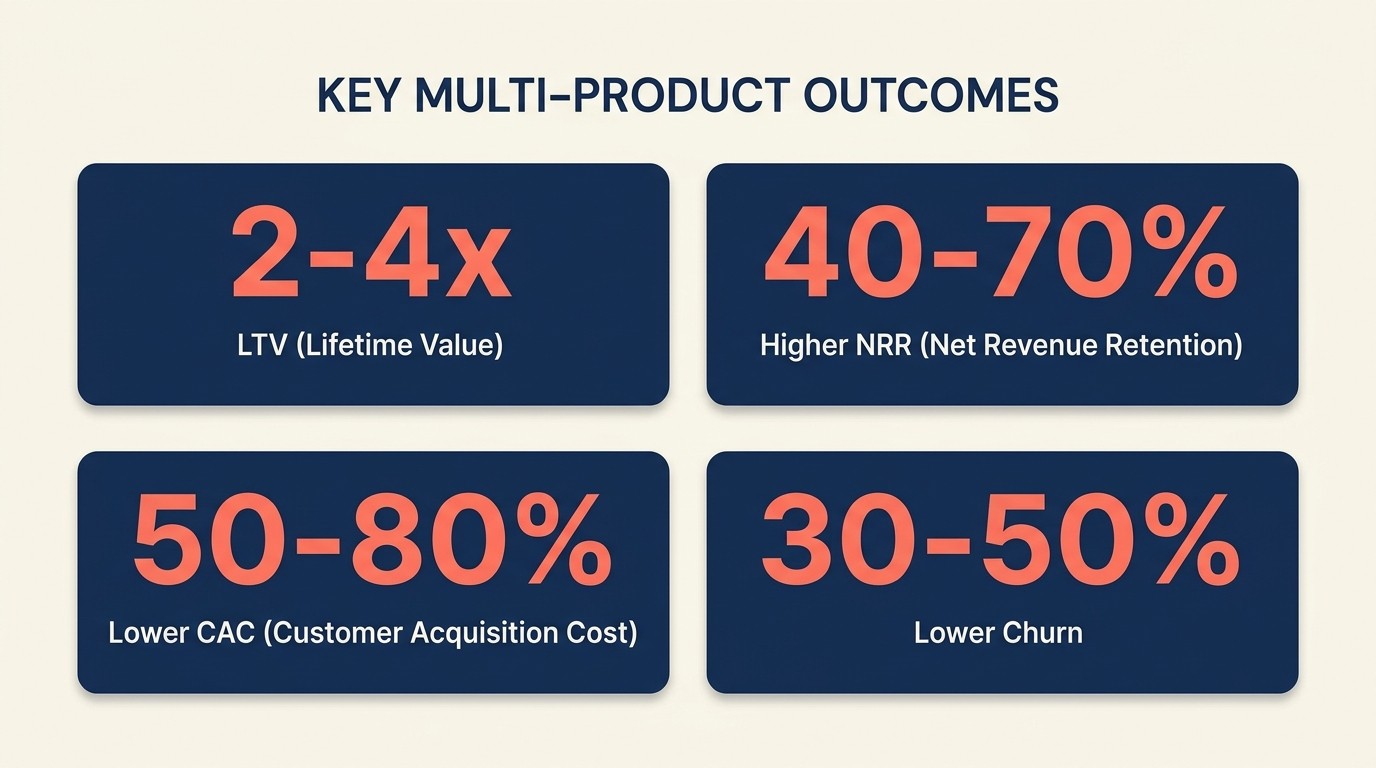 KEY MULTI-PRODUCT OUTCOMES

2-4x
LTV (Lifetime Value)

40-70%
Higher NRR (Net Revenue Retention)

50-80%
Lower CAC (Customer Acquisition Cost)

30-50%
Lower Churn